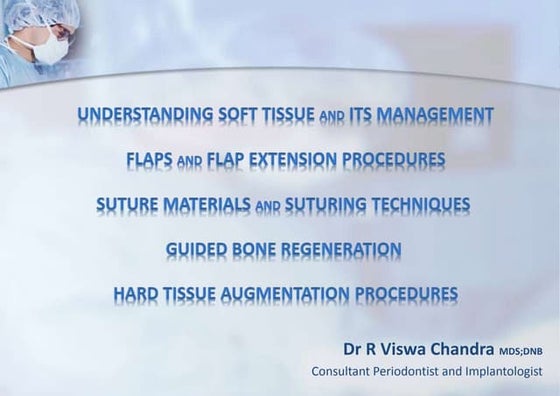 UNDERSTANDING SOFT TISSUE AND ITS MANAGEMENT

FLAPS AND FLAP EXTENSION PROCEDURES

SUTURE MATERIALS AND SUTURING TECHNIQUES

GUIDED BONE REGENERATION

HARD TISSUE AUGMENTATION PROCEDURES

Dr R Viswa Chandra MDS;DNB

Consultant Periodontist and Implantologist